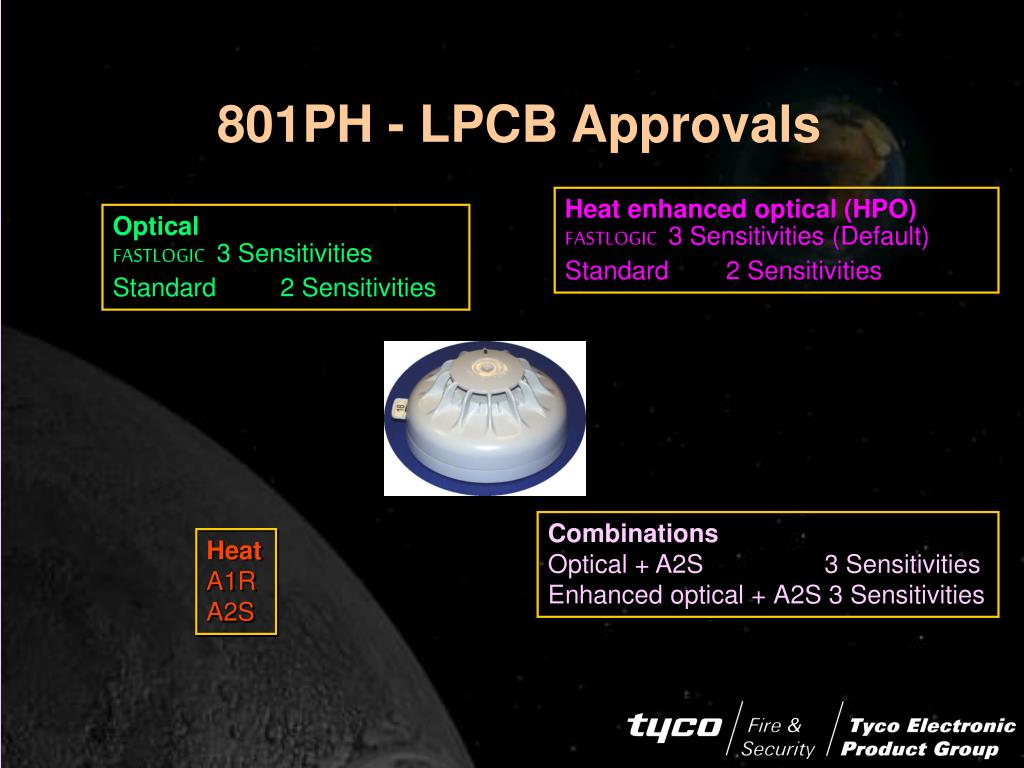 801PH - LPCB Approvals

Optical
FASTLOGIC 3 Sensitivities
Standard 2 Sensitivities

Heat enhanced optical (HPO)
FASTLOGIC 3 Sensitivities (Default)
Standard 2 Sensitivities

Heat
A1R
A2S

Combinations
Optical + A2S 3 Sensitivities
Enhanced optical + A2S 3 Sensitivities

tyco Fire & Security Tyco Electronic Product Group